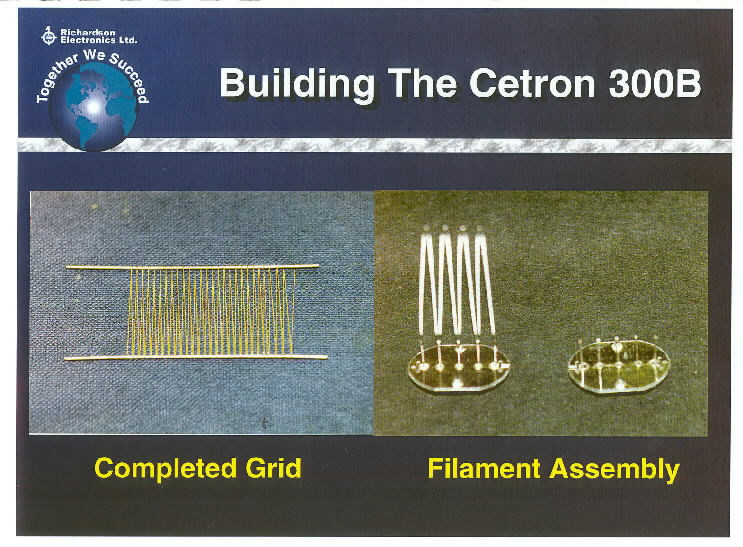 Richardson Electronics Ltd.

Together We Succeed

Building The Cetron 300B

Completed Grid

Filament Assembly